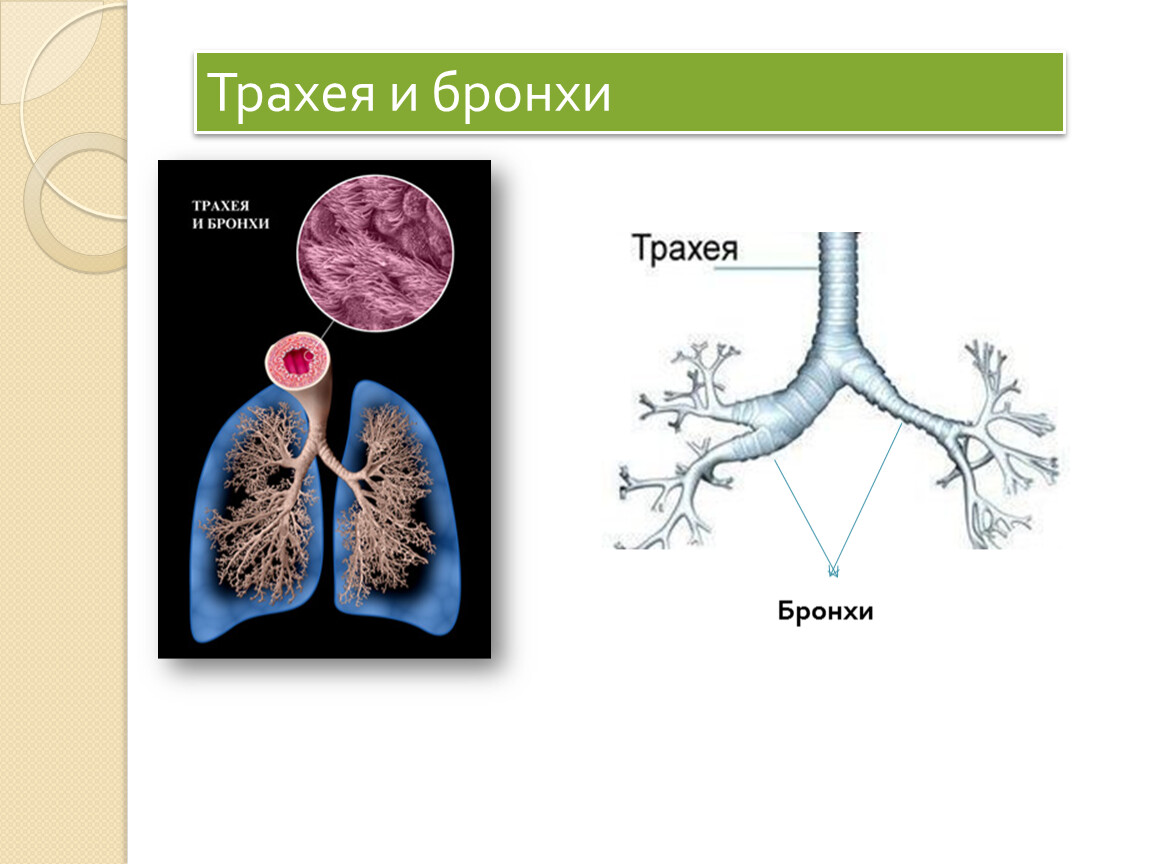 Трахея и бронхи

ТРАХЕЯ И БРОНХИ

Трахея

Бронхи